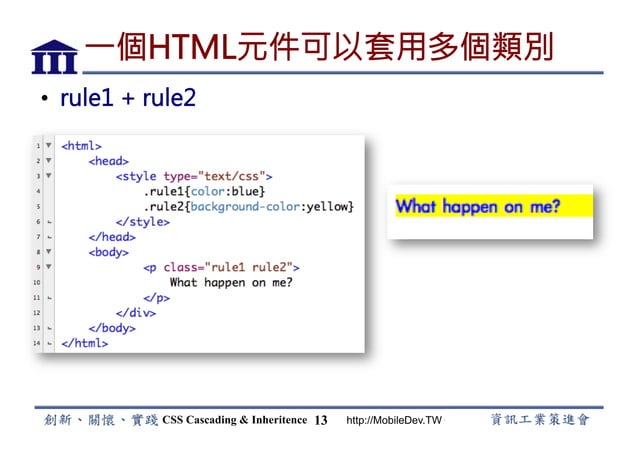 一個HTML元件可以套用多個類別

• rule1 + rule2

1 <html>
2 <head>
3 <style type="text/css">
4 .rule1{color:blue}
5 .rule2{background-color:yellow}
6 </style>
7 </head>
8 <body>
9 <p class="rule1 rule2">
10 What happen on me?
11 </p>
12 </div>
13 </body>
14 </html>

What happen on me?

創新、關懷、實踐 CSS Cascading & Inheritence 13 http://MobileDev.TW 資訊工業策進會